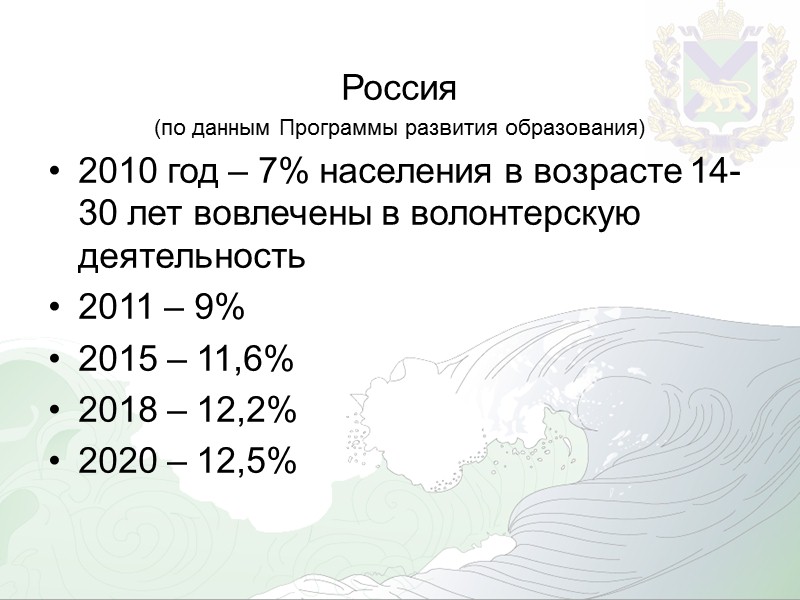 Россия

(по данным Программы развития образования)

• 2010 год – 7% населения в возрасте 14-30 лет вовлечены в волонтерскую деятельность
• 2011 – 9%
• 2015 – 11,6%
• 2018 – 12,2%
• 2020 – 12,5%